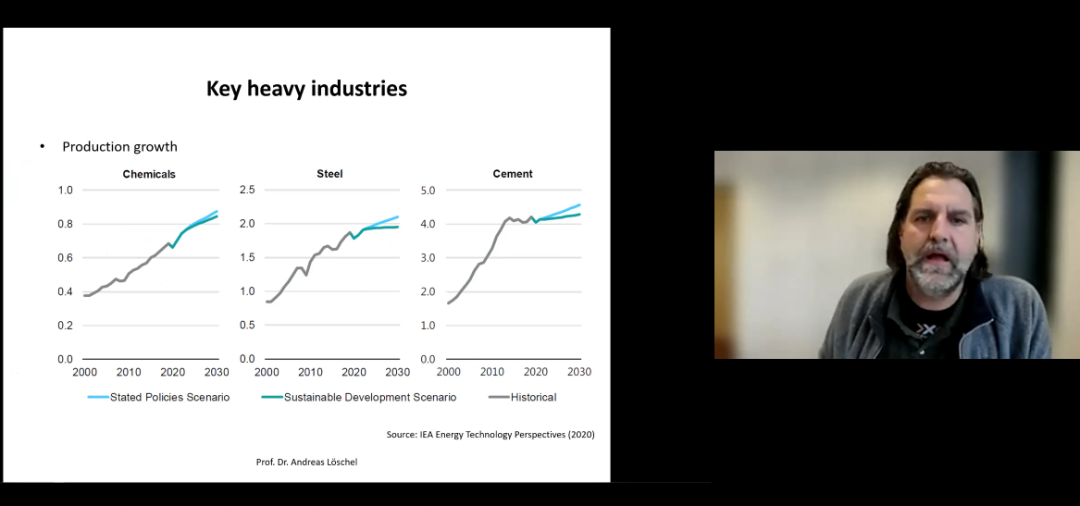 Key heavy industries

• Production growth

Chemicals

1.0
0.8
0.6
0.4
0.2
0.0

2000 2010 2020 2030

Steel

2.5
2.0
1.5
1.0
0.5
0.0

2000 2010 2020 2030

Cement

5.0
4.0
3.0
2.0
1.0
0.0

2000 2010 2020 2030

Stated Policies Scenario Sustainable Development Scenario Historical

Source: IEA Energy Technology Perspectives (2020)

Prof. Dr. Andreas Löschel